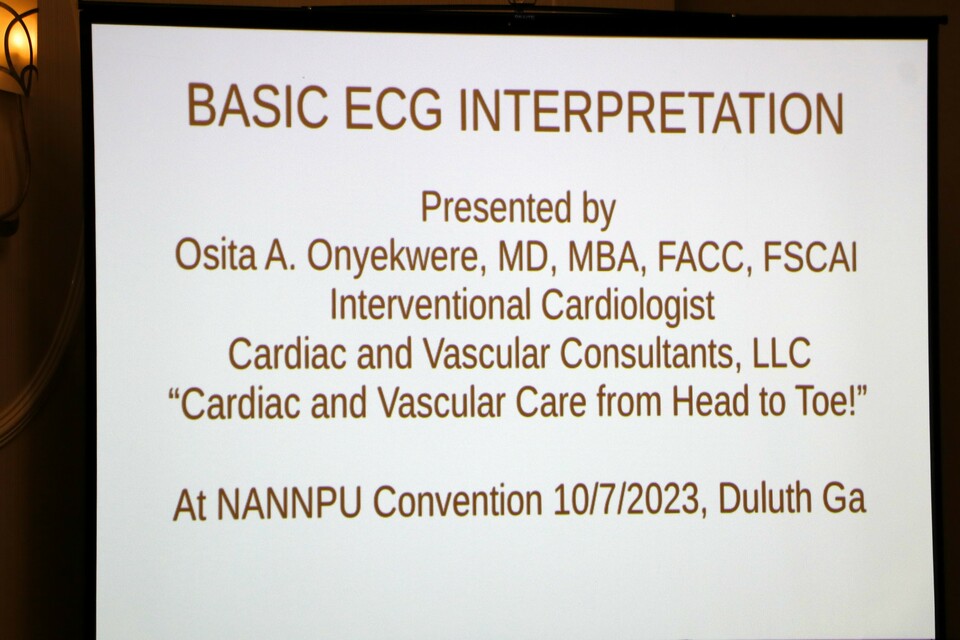 BASIC ECG INTERPRETATION

Presented by
Osita A. Onyekwere, MD, MBA, FACC, FSCAI
Interventional Cardiologist
Cardiac and Vascular Consultants, LLC
“Cardiac and Vascular Care from Head to Toe!”

At NANNPU Convention 10/7/2023, Duluth Ga